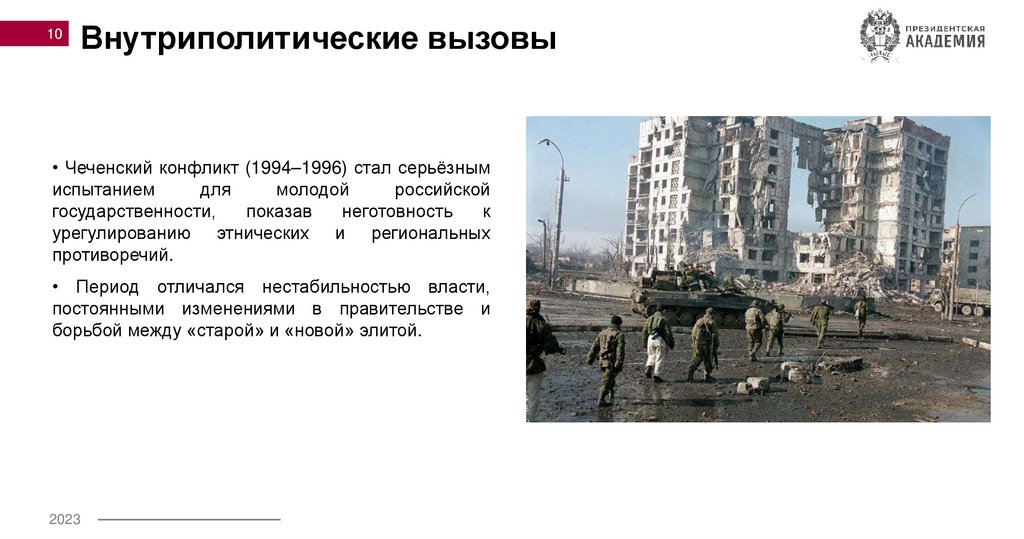 10

Внутриполитические вызовы

ПРЕЗИДЕНТСКАЯ АКАДЕМИЯ

• Чеченский конфликт (1994–1996) стал серьёзным испытанием для молодой российской государственности, показав неготовность к урегулированию этнических и региональных противоречий.

• Период отличался нестабильностью власти, постоянными изменениями в правительстве и борьбой между «старой» и «новой» элитой.

2023